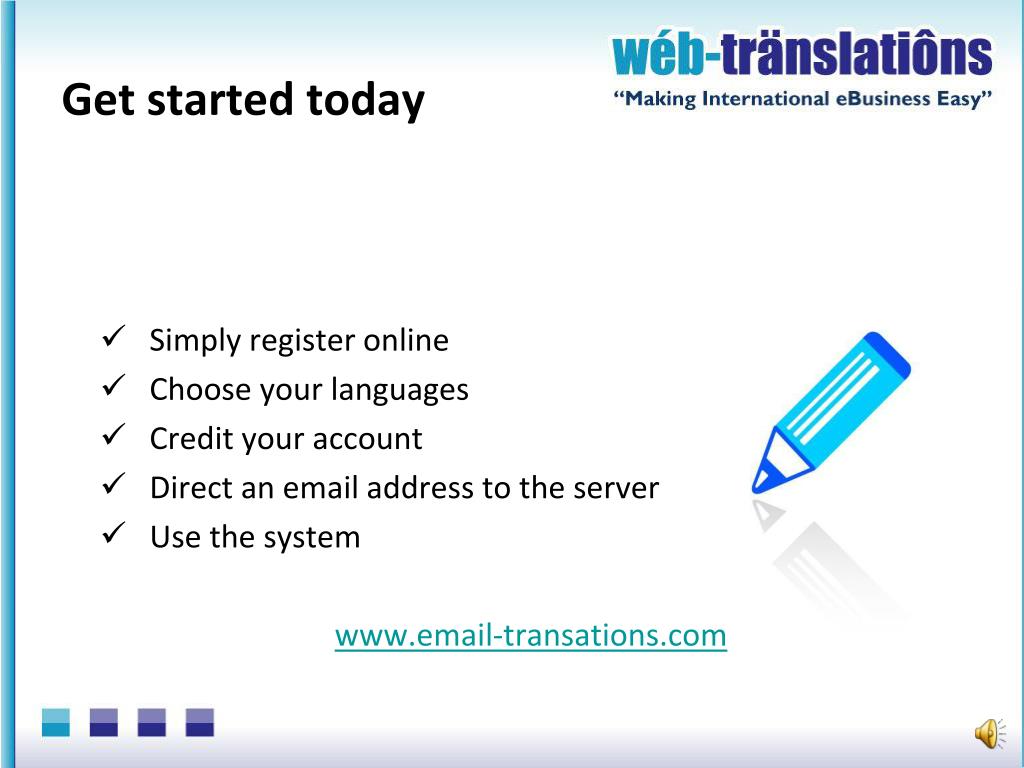 wéb-tränslatiôns
"Making International eBusiness Easy"

Get started today

✓ Simply register online
✓ Choose your languages
✓ Credit your account
✓ Direct an email address to the server
✓ Use the system

www.email-transations.com